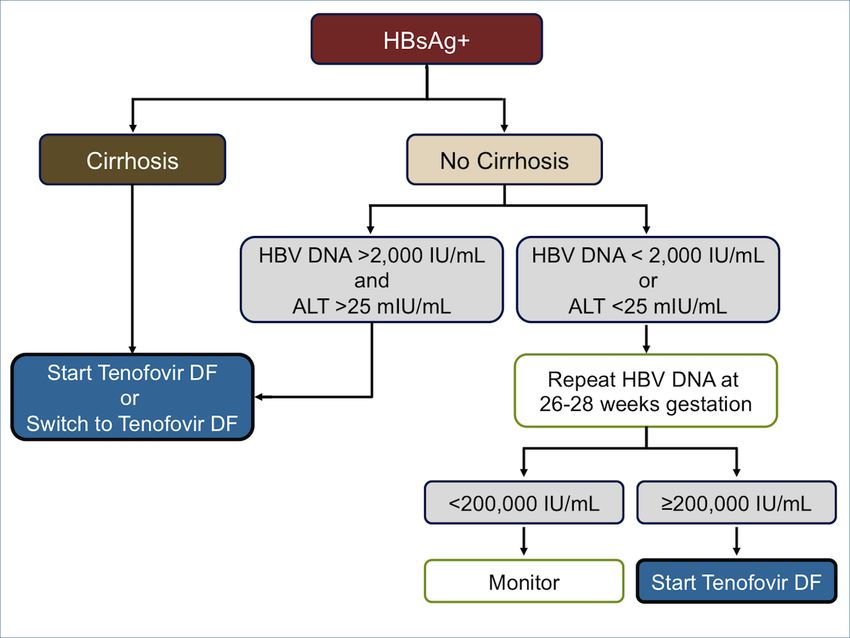 HBsAg+

Cirrhosis

No Cirrhosis

HBV DNA >2,000 IU/mL
and
ALT >25 mIU/mL

HBV DNA < 2,000 IU/mL
or
ALT <25 mIU/mL

Start Tenofovir DF
or
Switch to Tenofovir DF

Repeat HBV DNA at 26-28 weeks gestation

<200,000 IU/mL

≥200,000 IU/mL

Monitor

Start Tenofovir DF